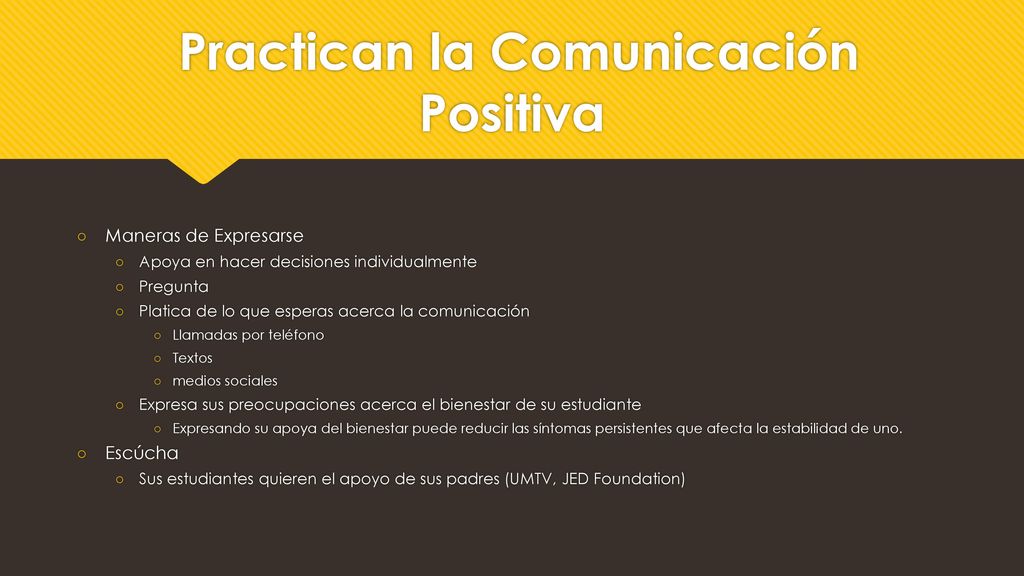 Practican la Comunicación Positiva

○ Maneras de Expresarse
○ Apoya en hacer decisiones individualmente
○ Pregunta
○ Platica de lo que esperas acerca la comunicación
○ Llamadas por teléfono
○ Textos
○ medios sociales
○ Expresa sus preocupaciones acerca el bienestar de su estudiante
○ Expresando su apoya del bienestar puede reducir las síntomas persistentes que afecta la estabilidad de uno.
○ Escúcha
○ Sus estudiantes quieren el apoyo de sus padres (UMTV, JED Foundation)